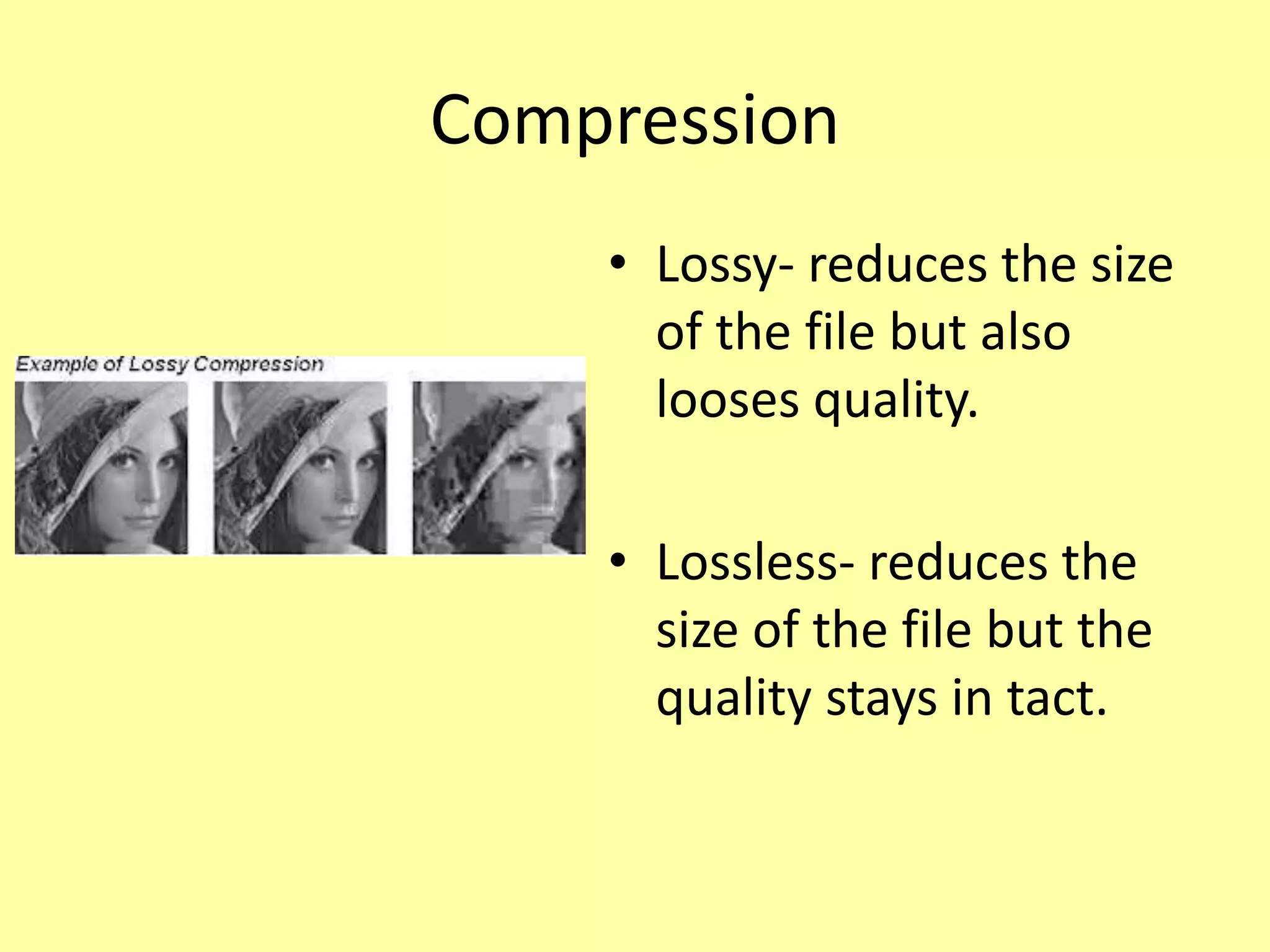 Compression

Example of Lossy Compression

• Lossy- reduces the size of the file but also looses quality.

• Lossless- reduces the size of the file but the quality stays in tact.